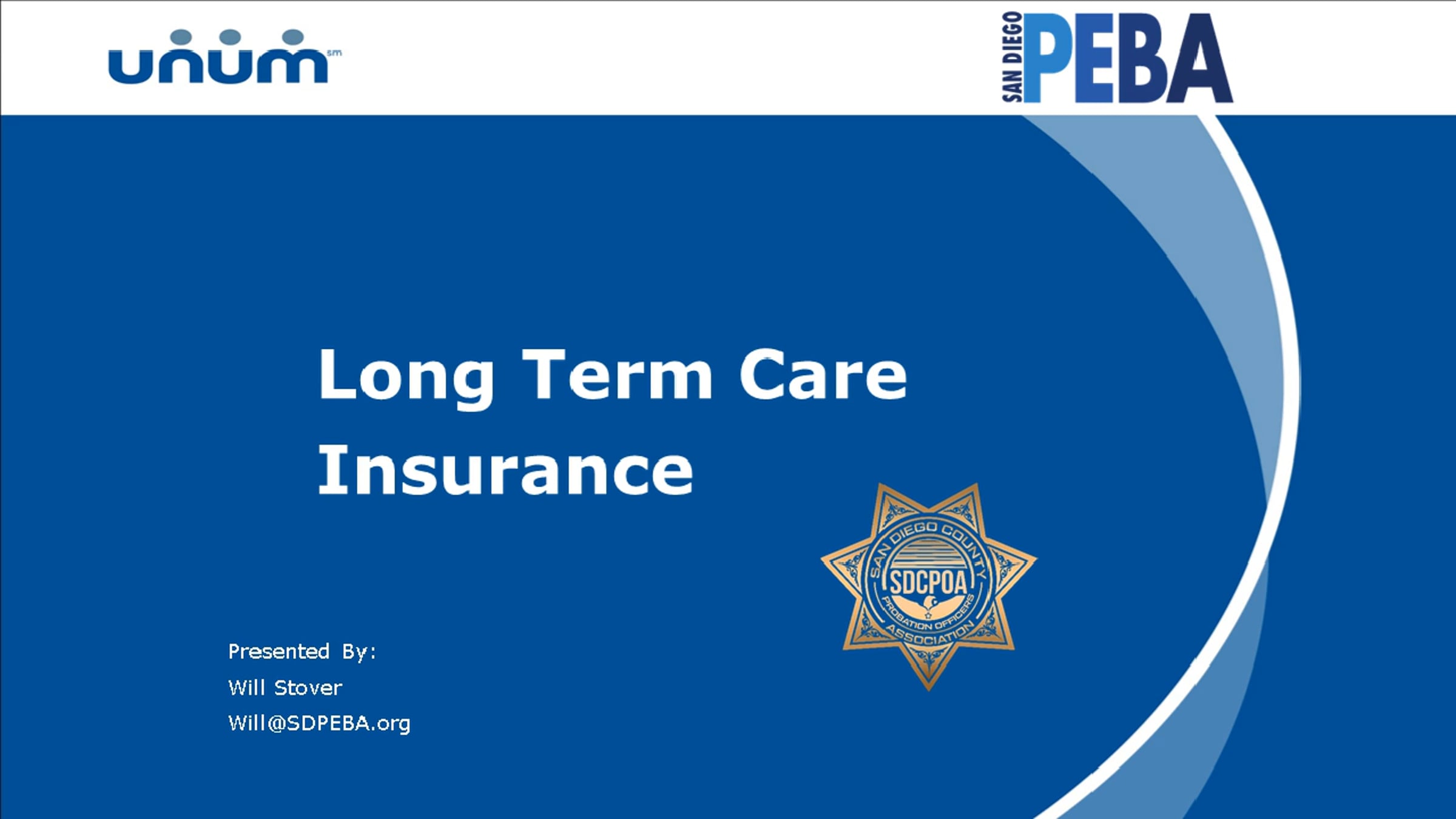 unum sm

SAN DIEGO PEBA

Long Term Care Insurance

SAN DIEGO COUNTY SDCPOA PROBATION OFFICERS ASSOCIATION

Presented By:
Will Stover
Will@SDPEBA.org